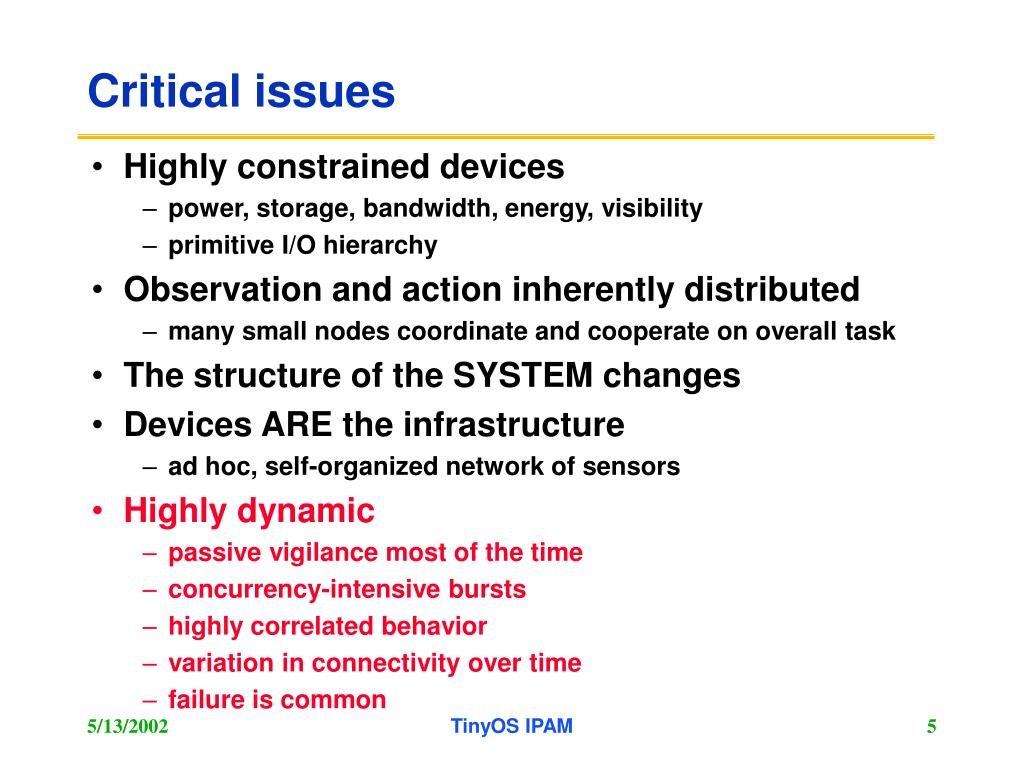 Critical issues

• Highly constrained devices
– power, storage, bandwidth, energy, visibility
– primitive I/O hierarchy
• Observation and action inherently distributed
– many small nodes coordinate and cooperate on overall task
• The structure of the SYSTEM changes
• Devices ARE the infrastructure
– ad hoc, self-organized network of sensors
• Highly dynamic
– passive vigilance most of the time
– concurrency-intensive bursts
– highly correlated behavior
– variation in connectivity over time
– failure is common

5/13/2002
TinyOS IPAM
5